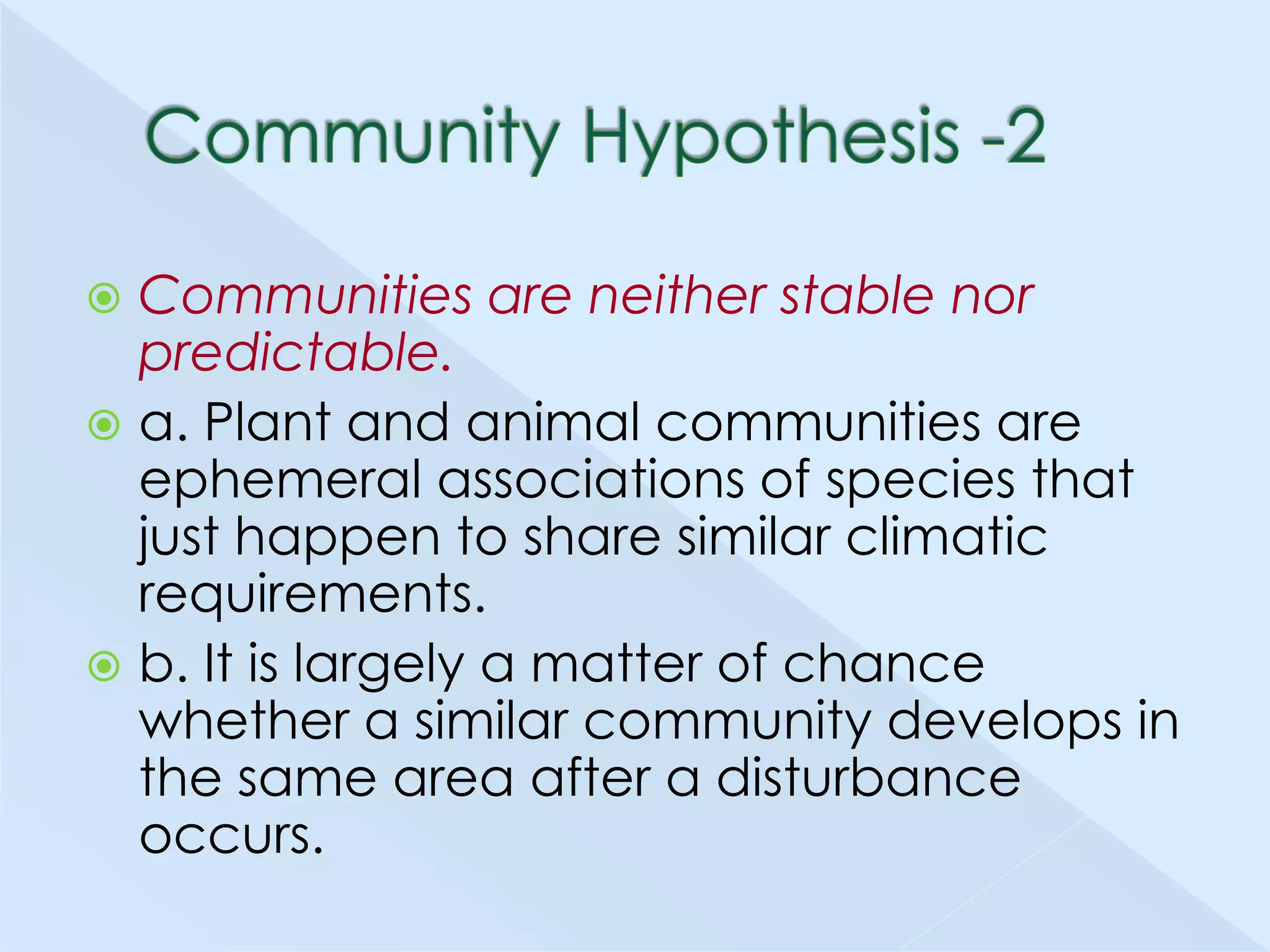 Community Hypothesis -2

Communities are neither stable nor predictable.

a. Plant and animal communities are ephemeral associations of species that just happen to share similar climatic requirements.

b. It is largely a matter of chance whether a similar community develops in the same area after a disturbance occurs.